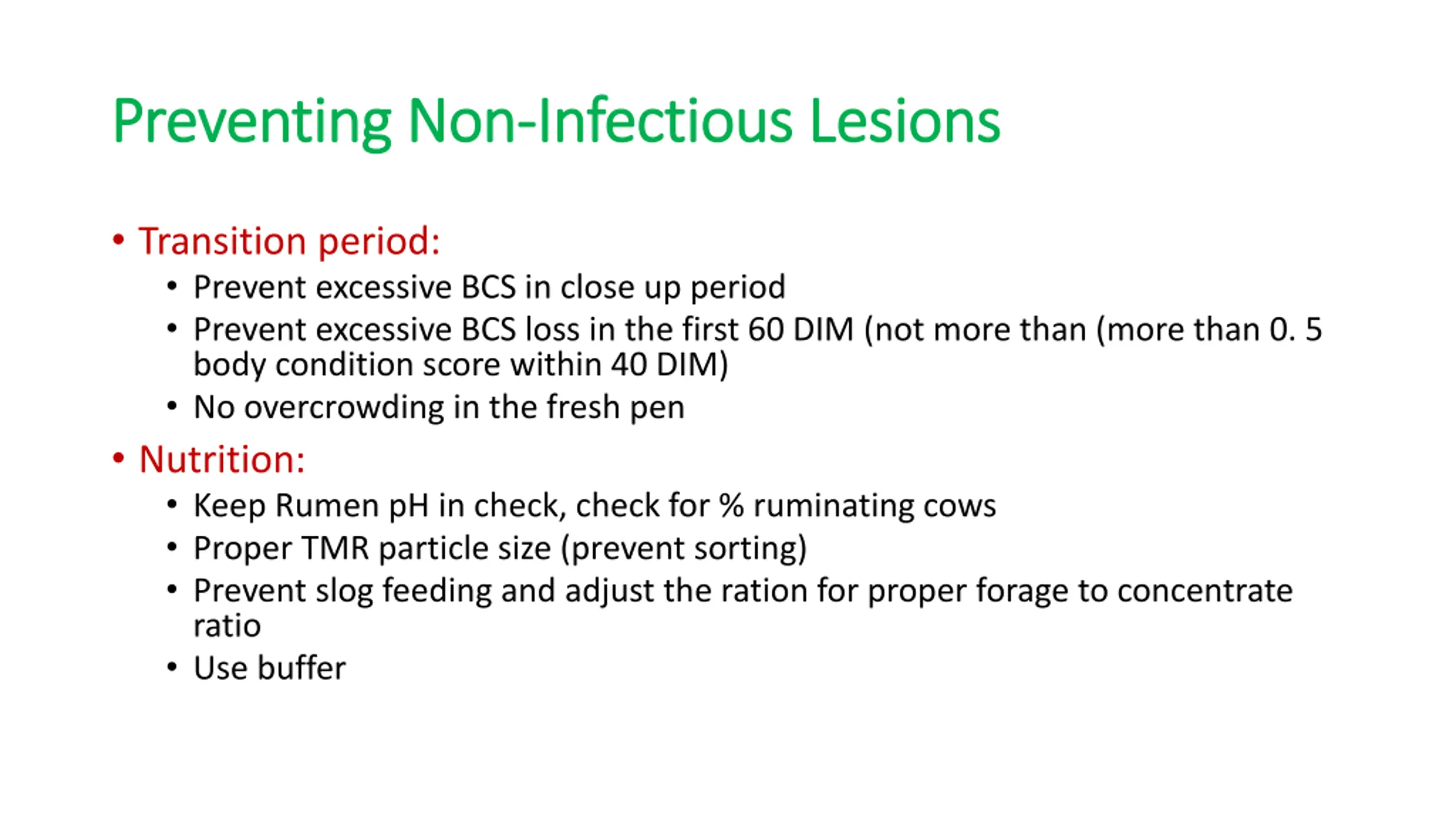 Preventing Non-Infectious Lesions

• Transition period:
  • Prevent excessive BCS in close up period
  • Prevent excessive BCS loss in the first 60 DIM (not more than (more than 0. 5 body condition score within 40 DIM)
  • No overcrowding in the fresh pen
• Nutrition:
  • Keep Rumen pH in check, check for % ruminating cows
  • Proper TMR particle size (prevent sorting)
  • Prevent slog feeding and adjust the ration for proper forage to concentrate ratio
  • Use buffer